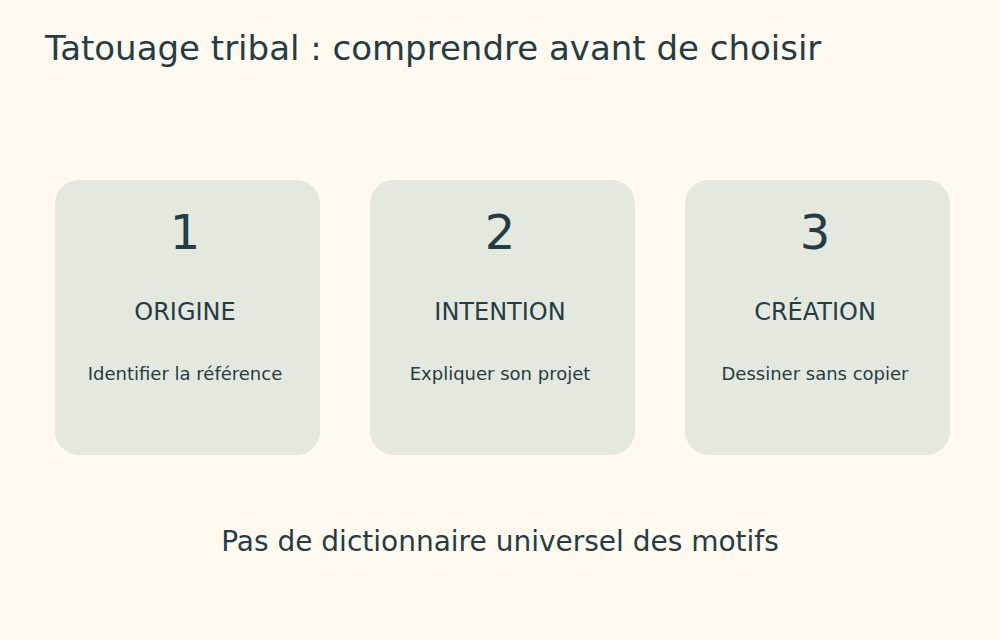 Tatouage tribal : comprendre avant de choisir

1

ORIGINE

Identifier la référence

2

INTENTION

Expliquer son projet

3

CRÉATION

Dessiner sans copier

Pas de dictionnaire universel des motifs